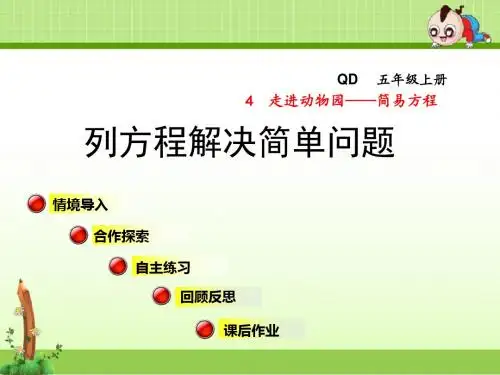 QD　五年级上册

4　走进动物园——简易方程

列方程解决简单问题

情境导入

合作探索

自主练习

回顾反思

课后作业